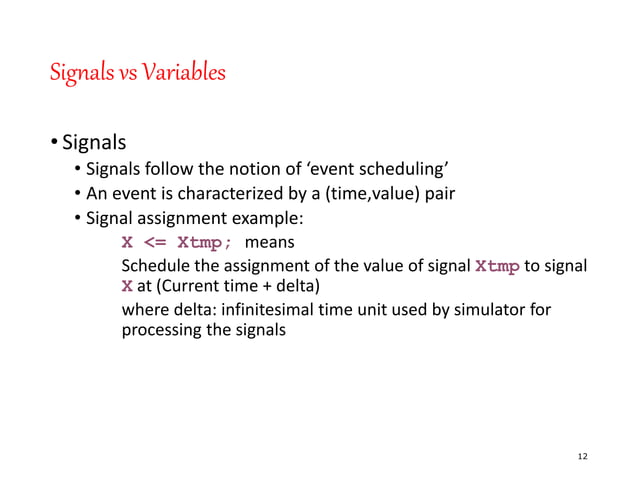 Signals vs Variables

• Signals
• Signals follow the notion of ‘event scheduling’
• An event is characterized by a (time,value) pair
• Signal assignment example:
X <= Xtmp; means
Schedule the assignment of the value of signal Xtmp to signal X at (Current time + delta)
where delta: infinitesimal time unit used by simulator for processing the signals

12